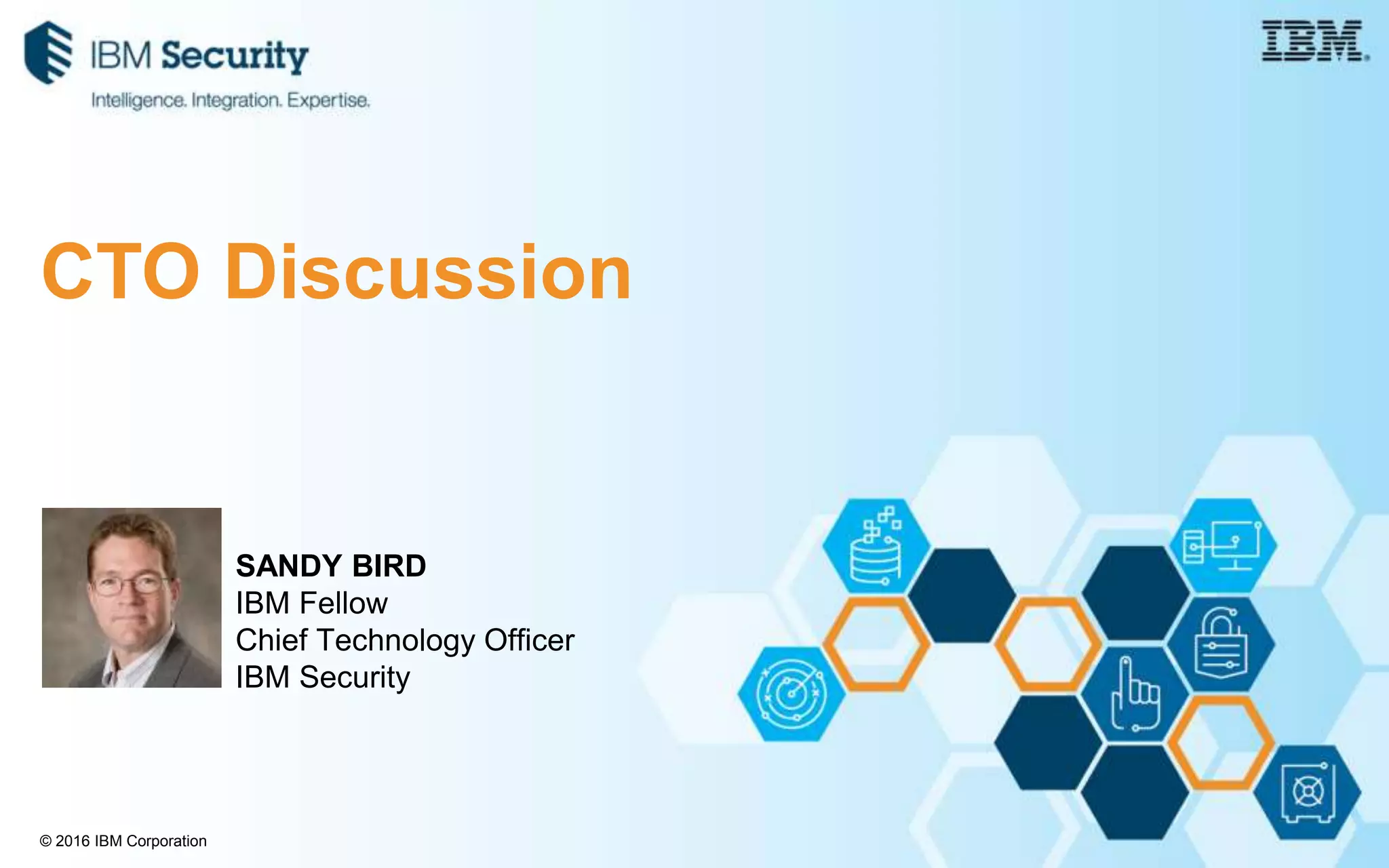 IBM Security
Intelligence. Integration. Expertise.

IBM.

CTO Discussion

SANDY BIRD
IBM Fellow
Chief Technology Officer
IBM Security

© 2016 IBM Corporation